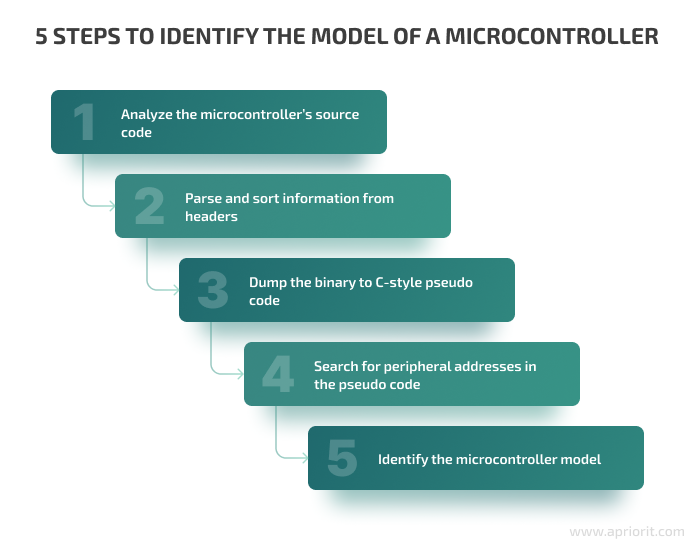 5 STEPS TO IDENTIFY THE MODEL OF A MICROCONTROLLER

1 Analyze the microcontroller's source code

2 Parse and sort information from headers

3 Dump the binary to C-style pseudo code

4 Search for peripheral addresses in the pseudo code

5 Identify the microcontroller model

www.apriorit.com